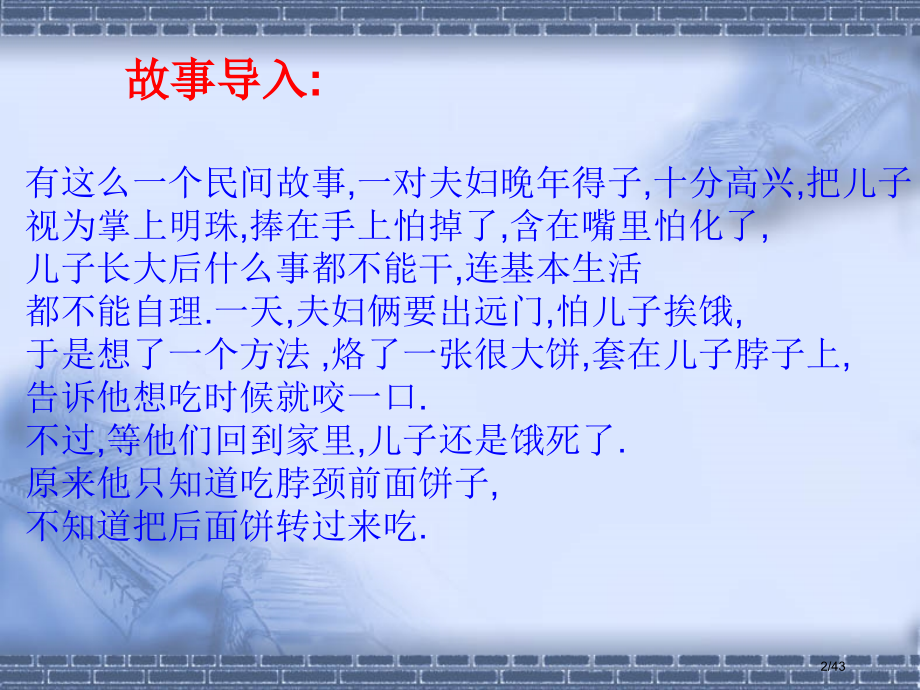 故事导入:

有这么一个民间故事,一对夫妇晚年得子,十分高兴,把儿子视为掌上明珠,捧在手上怕掉了,含在嘴里怕化了,
儿子长大后什么事都不能干,连基本生活
都不能自理.一天,夫妇俩要出远门,怕儿子挨饿,
于是想了一个方法 ,烙了一张很大饼,套在儿子脖子上,
告诉他想吃时候就咬一口.
不过,等他们回到家里,儿子还是饿死了.
原来他只知道吃脖颈前面饼子,
不知道把后面饼转过来吃.

2/43